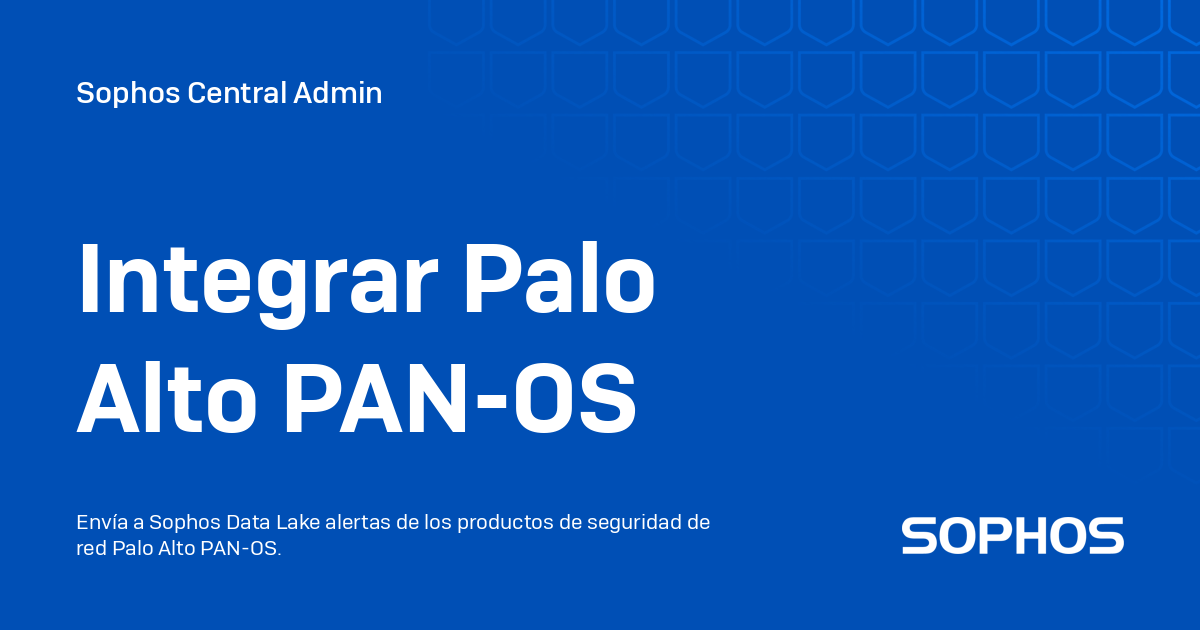 Sophos Central Admin

Integrar Palo Alto PAN-OS

Envía a Sophos Data Lake alertas de los productos de seguridad de red Palo Alto PAN-OS.

SOPHOS